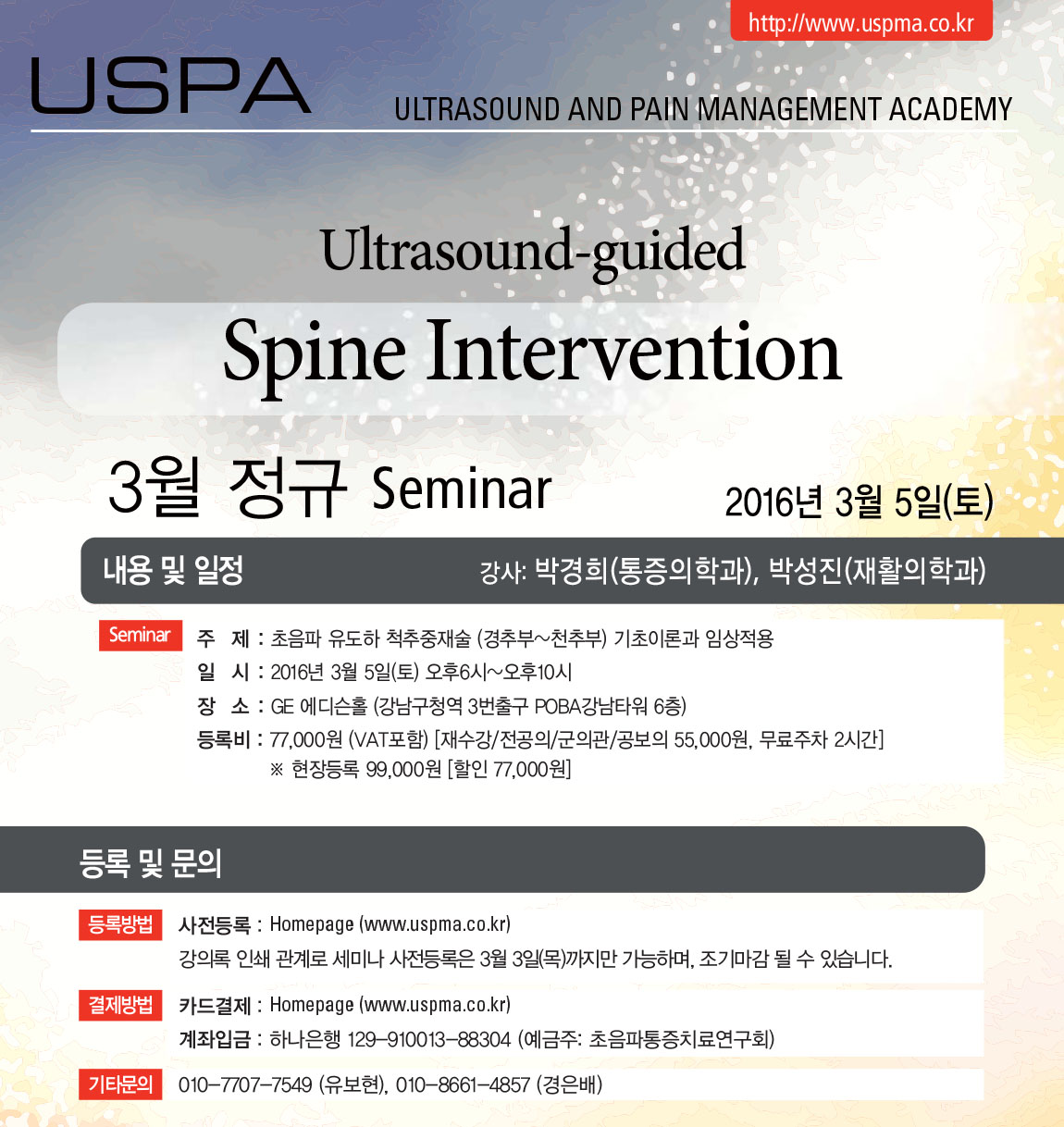 http://www.uspma.co.kr

USPA

ULTRASOUND AND PAIN MANAGEMENT ACADEMY

Ultrasound-guided

Spine Intervention

3월 정규 Seminar

2016년 3월 5일(토)

내용 및 일정

강사: 박경희(통증의학과), 박성진(재활의학과)

Seminar

주 제 : 초음파 유도하 척추중재술 (경추부~천추부) 기초이론과 임상적용

일 시 : 2016년 3월 5일(토) 오후6시~오후10시

장 소 : GE 에디슨홀 (강남구청역 3번출구 POBA강남타워 6층)

등록비 : 77,000원 (VAT포함) [재수강/전공의/군의관/공보의 55,000원, 무료주차 2시간]
※ 현장등록 99,000원 [할인 77,000원]

등록 및 문의

등록방법

사전등록 : Homepage (www.uspma.co.kr)
강의록 인쇄 관계로 세미나 사전등록은 3월 3일(목)까지만 가능하며, 조기마감 될 수 있습니다.

결제방법

카드결제 : Homepage (www.uspma.co.kr)

계좌입금 : 하나은행 129-910013-88304 (예금주: 초음파통증치료연구회)

기타문의

010-7707-7549 (유보현), 010-8661-4857 (경은배)